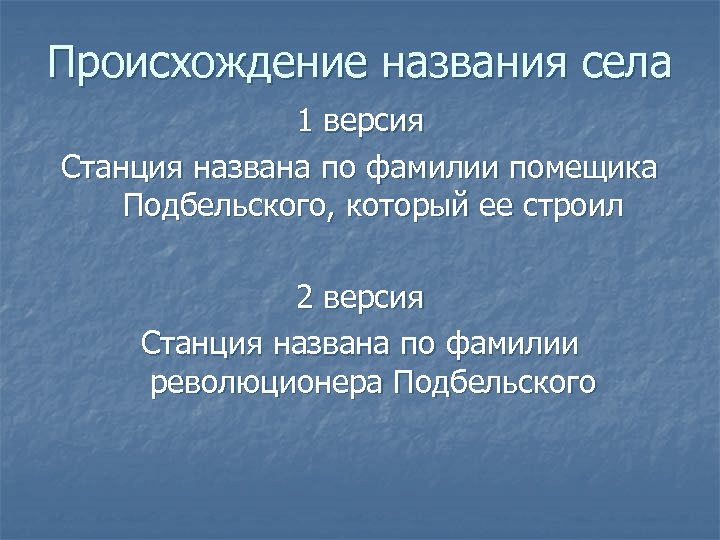 Происхождение названия села

1 версия

Станция названа по фамилии помещика Подбельского, который ее строил

2 версия

Станция названа по фамилии революционера Подбельского